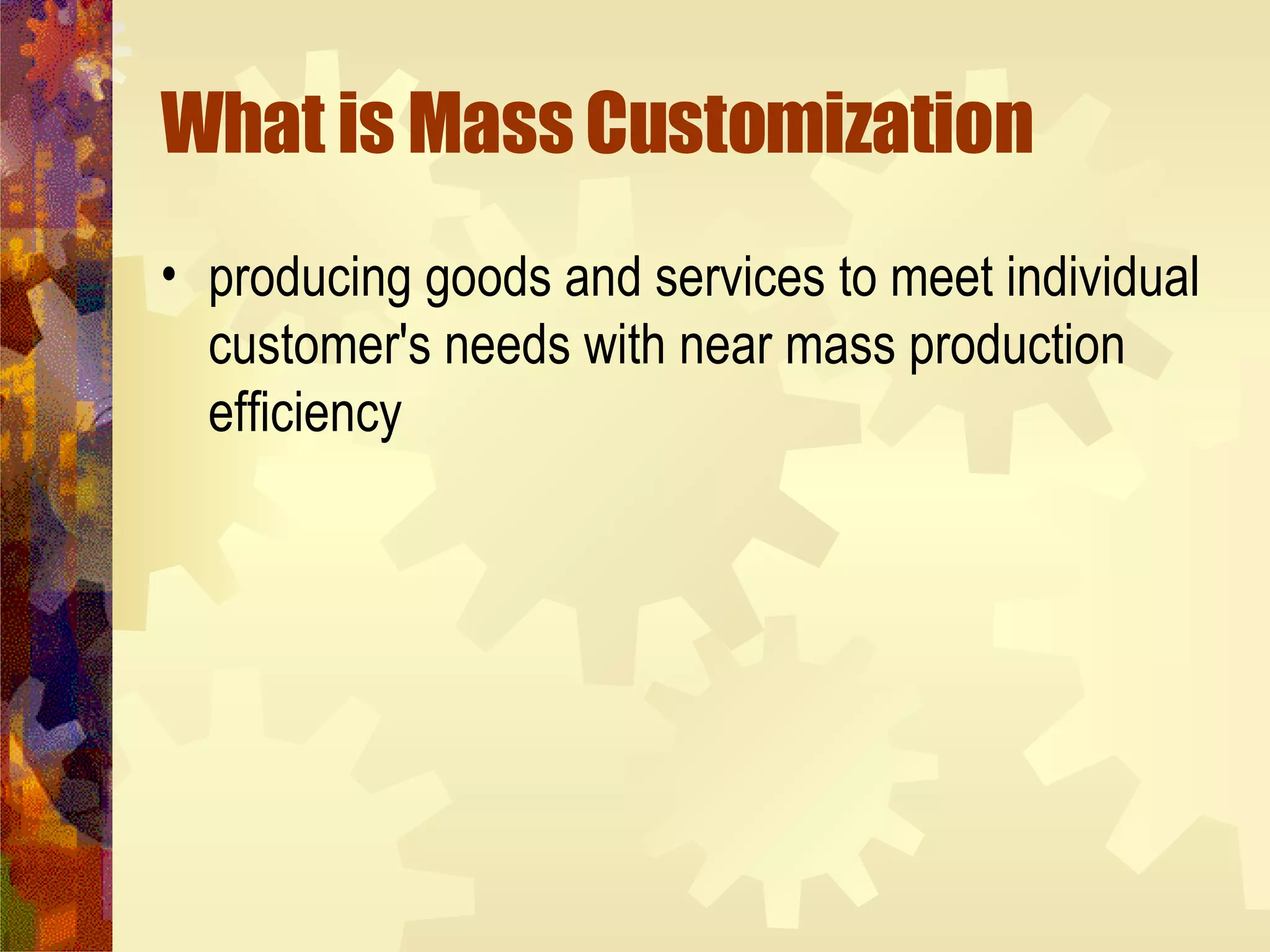 What is Mass Customization

• producing goods and services to meet individual customer's needs with near mass production efficiency